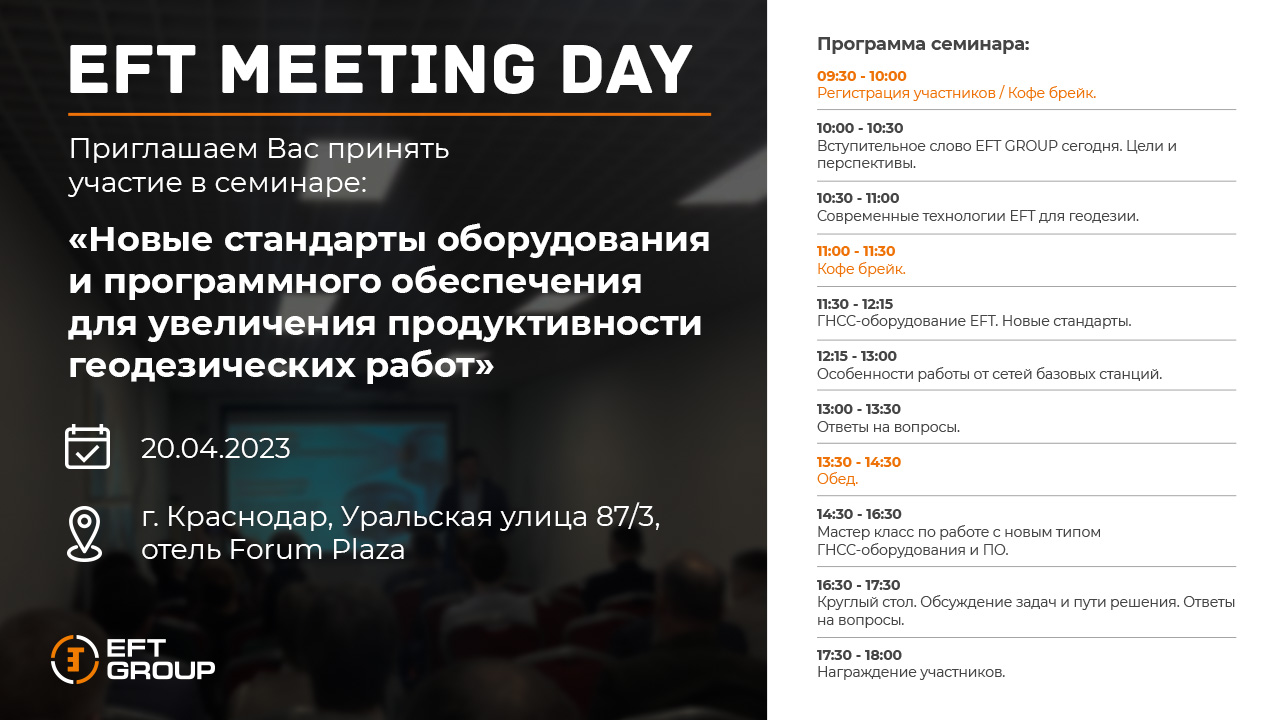 EFT MEETING DAY

Приглашаем Вас принять участие в семинаре:

«Новые стандарты оборудования и программного обеспечения для увеличения продуктивности геодезических работ»

20.04.2023

г. Краснодар, Уральская улица 87/3, отель Forum Plaza

EFT GROUP

Программа семинара:

09:30 - 10:00
Регистрация участников / Кофе брейк.

10:00 - 10:30
Вступительное слово EFT GROUP сегодня. Цели и перспективы.

10:30 - 11:00
Современные технологии EFT для геодезии.

11:00 - 11:30
Кофе брейк.

11:30 - 12:15
ГНСС-оборудование EFT. Новые стандарты.

12:15 - 13:00
Особенности работы от сетей базовых станций.

13:00 - 13:30
Ответы на вопросы.

13:30 - 14:30
Обед.

14:30 - 16:30
Мастер класс по работе с новым типом ГНСС-оборудования и ПО.

16:30 - 17:30
Круглый стол. Обсуждение задач и пути решения. Ответы на вопросы.

17:30 - 18:00
Награждение участников.